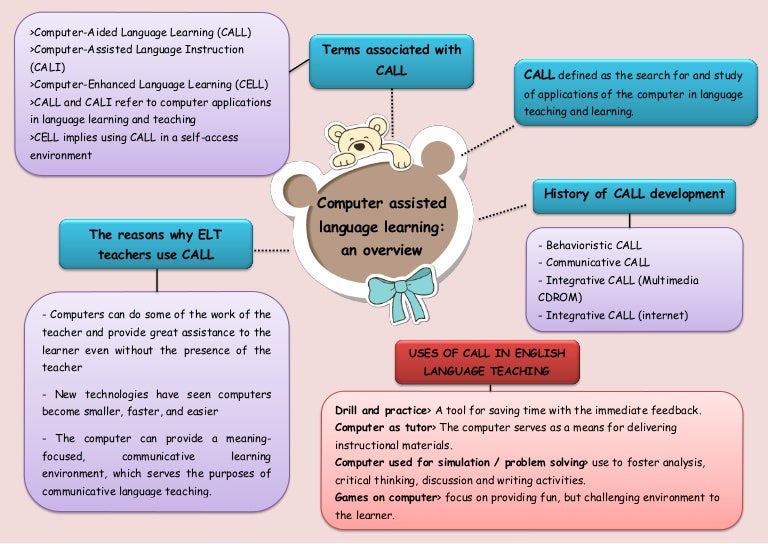 >Computer-Aided Language Learning (CALL)
>Computer-Assisted Language Instruction (CALI)
>Computer-Enhanced Language Learning (CELL)
>CALL and CALI refer to computer applications in language learning and teaching
>CELL implies using CALL in a self-access environment

Terms associated with CALL

CALL defined as the search for and study of applications of the computer in language teaching and learning.

Computer assisted language learning: an overview

History of CALL development

- Behavioristic CALL
- Communicative CALL
- Integrative CALL (Multimedia CDROM)
- Integrative CALL (internet)

The reasons why ELT teachers use CALL

- Computers can do some of the work of the teacher and provide great assistance to the learner even without the presence of the teacher

- New technologies have seen computers become smaller, faster, and easier

- The computer can provide a meaning-focused, communicative learning environment, which serves the purposes of communicative language teaching.

USES OF CALL IN ENGLISH LANGUAGE TEACHING

Drill and practice> A tool for saving time with the immediate feedback.
Computer as tutor> The computer serves as a means for delivering instructional materials.
Computer used for simulation / problem solving> use to foster analysis, critical thinking, discussion and writing activities.
Games on computer> focus on providing fun, but challenging environment to the learner.